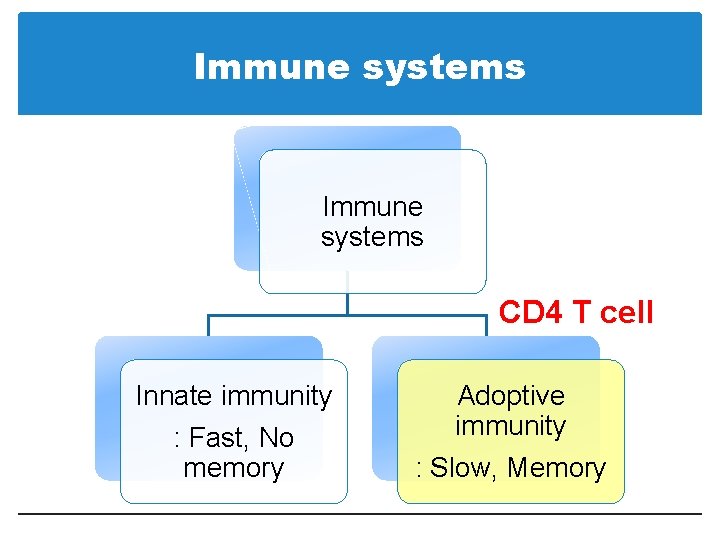 Immune systems

Immune systems

CD4 T cell

Innate immunity
: Fast, No memory

Adoptive immunity
: Slow, Memory